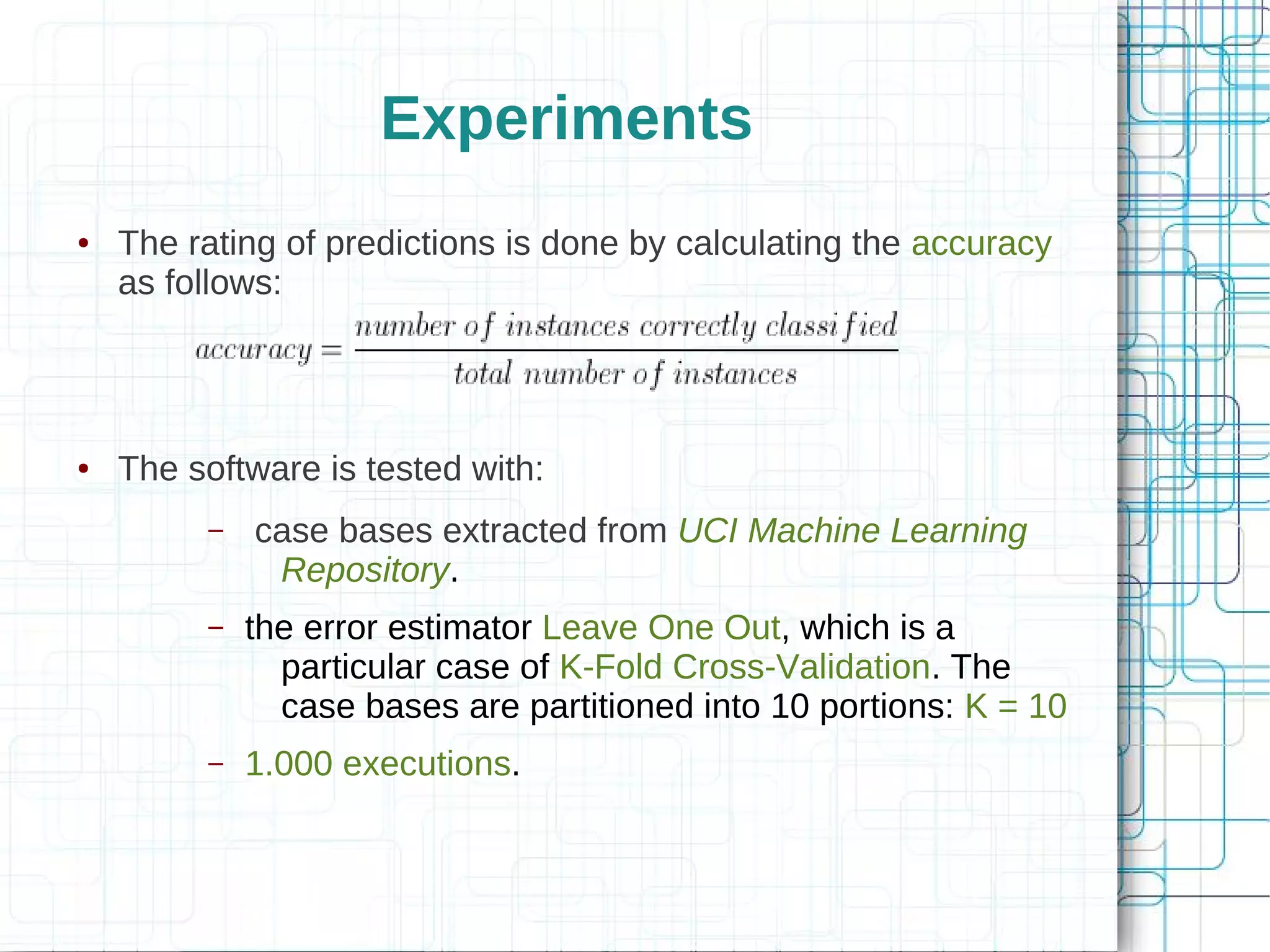 Experiments

• The rating of predictions is done by calculating the accuracy as follows:

$accuracy = \frac{number\ of\ instances\ correctly\ classified}{total\ number\ of\ instances}$

• The software is tested with:

– case bases extracted from UCI Machine Learning Repository.

– the error estimator Leave One Out, which is a particular case of K-Fold Cross-Validation. The case bases are partitioned into 10 portions: K = 10

– 1.000 executions.